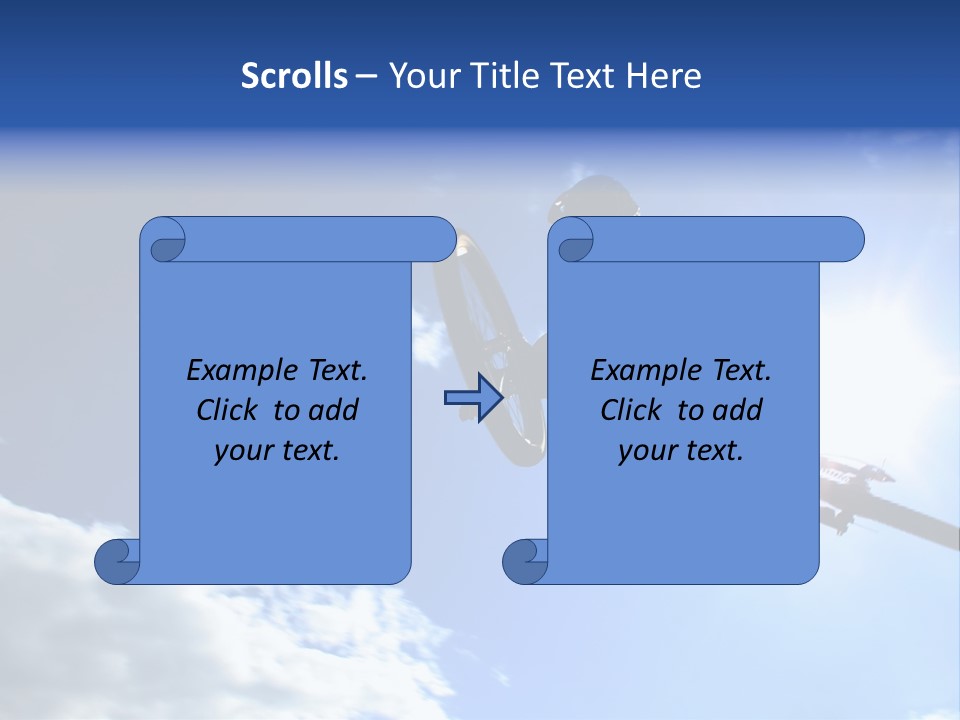 Scrolls – Your Title Text Here

Example Text. Click to add your text.

Example Text. Click to add your text.